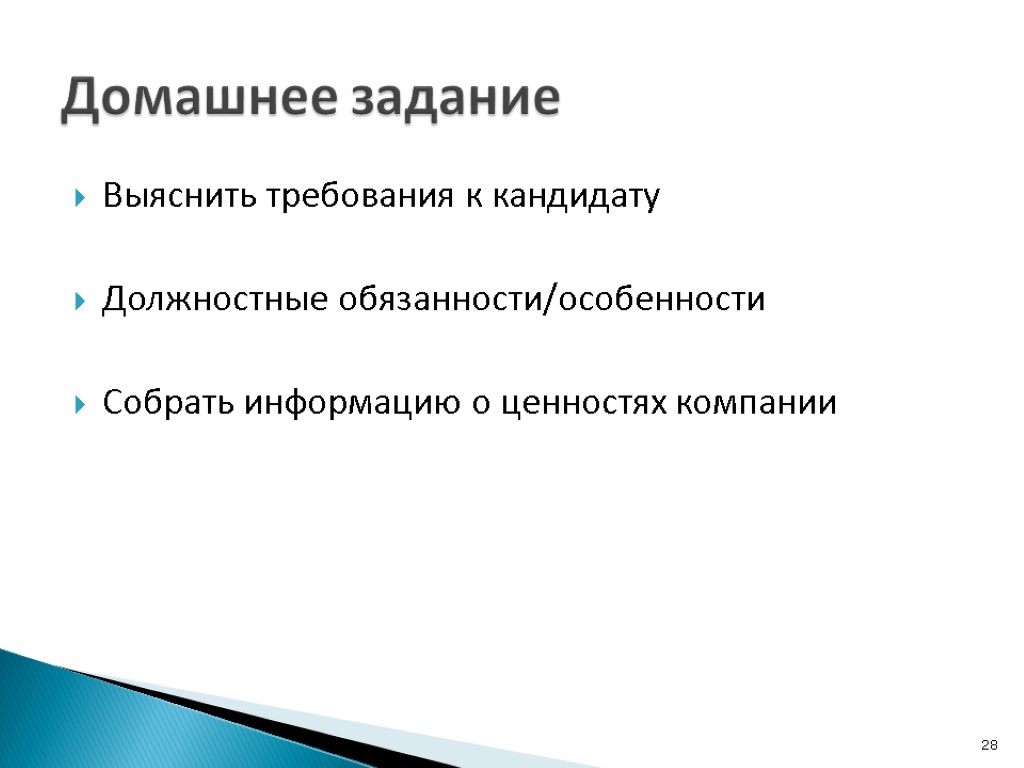 Домашнее задание

Выяснить требования к кандидату

Должностные обязанности/особенности

Собрать информацию о ценностях компании

28